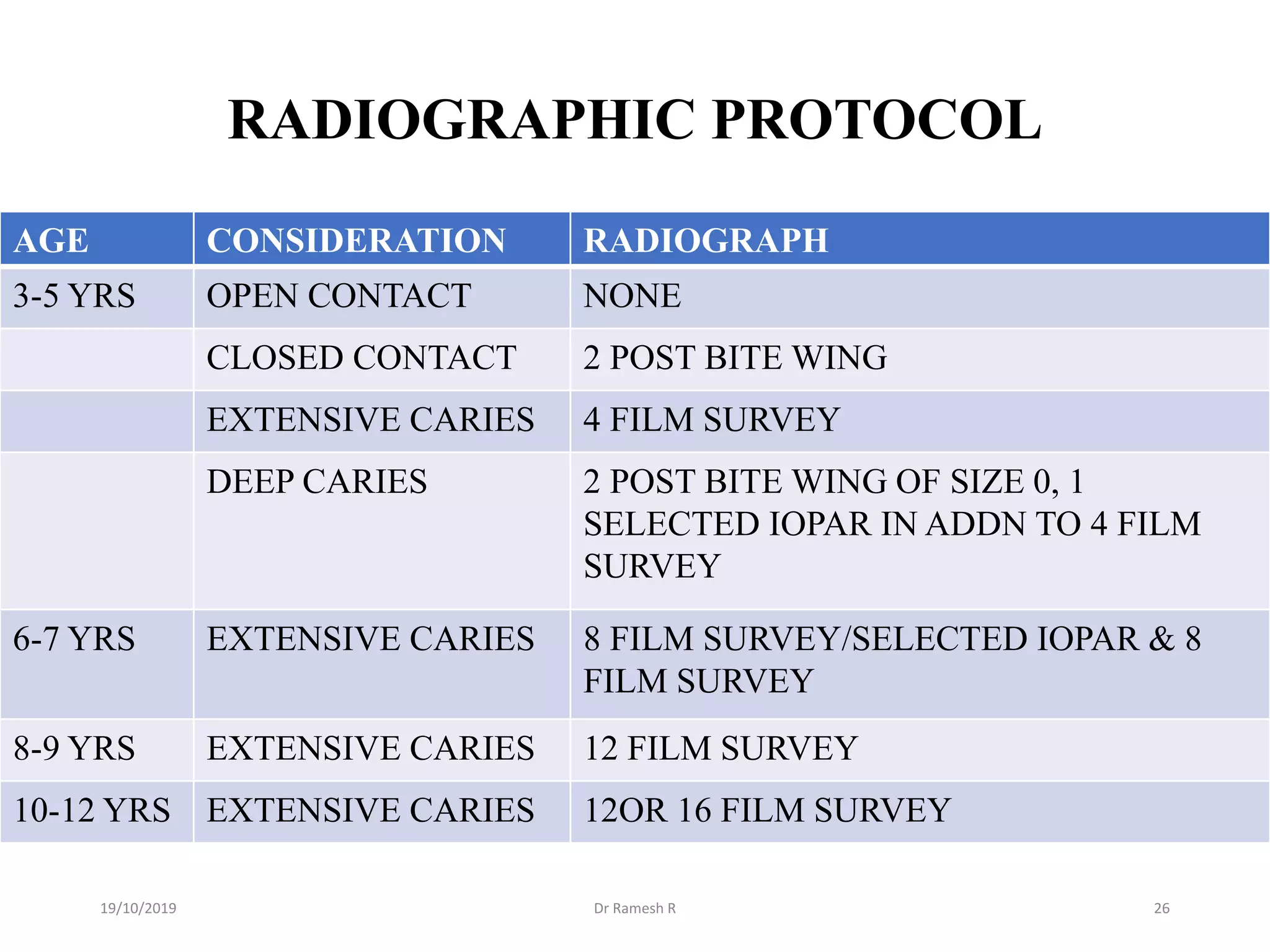 RADIOGRAPHIC PROTOCOL

| AGE | CONSIDERATION | RADIOGRAPH |
|---|---|---|
| 3-5 YRS | OPEN CONTACT | NONE |
| | CLOSED CONTACT | 2 POST BITE WING |
| | EXTENSIVE CARIES | 4 FILM SURVEY |
| | DEEP CARIES | 2 POST BITE WING OF SIZE 0, 1 SELECTED IOPAR IN ADDN TO 4 FILM SURVEY |
| 6-7 YRS | EXTENSIVE CARIES | 8 FILM SURVEY/SELECTED IOPAR & 8 FILM SURVEY |
| 8-9 YRS | EXTENSIVE CARIES | 12 FILM SURVEY |
| 10-12 YRS | EXTENSIVE CARIES | 12OR 16 FILM SURVEY |

19/10/2019 Dr Ramesh R 26